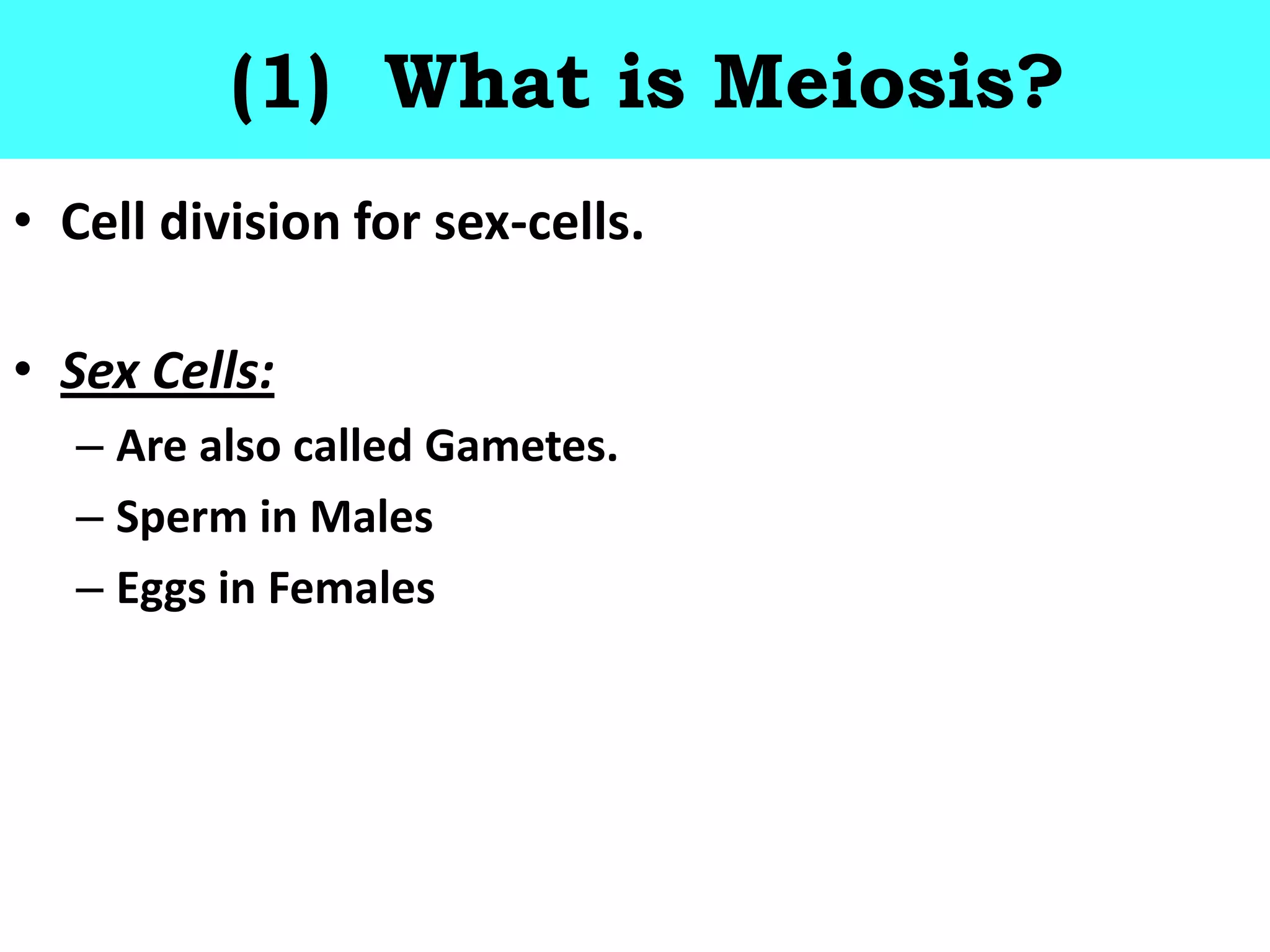 (1) What is Meiosis?

• Cell division for sex-cells.

• Sex Cells:
– Are also called Gametes.
– Sperm in Males
– Eggs in Females